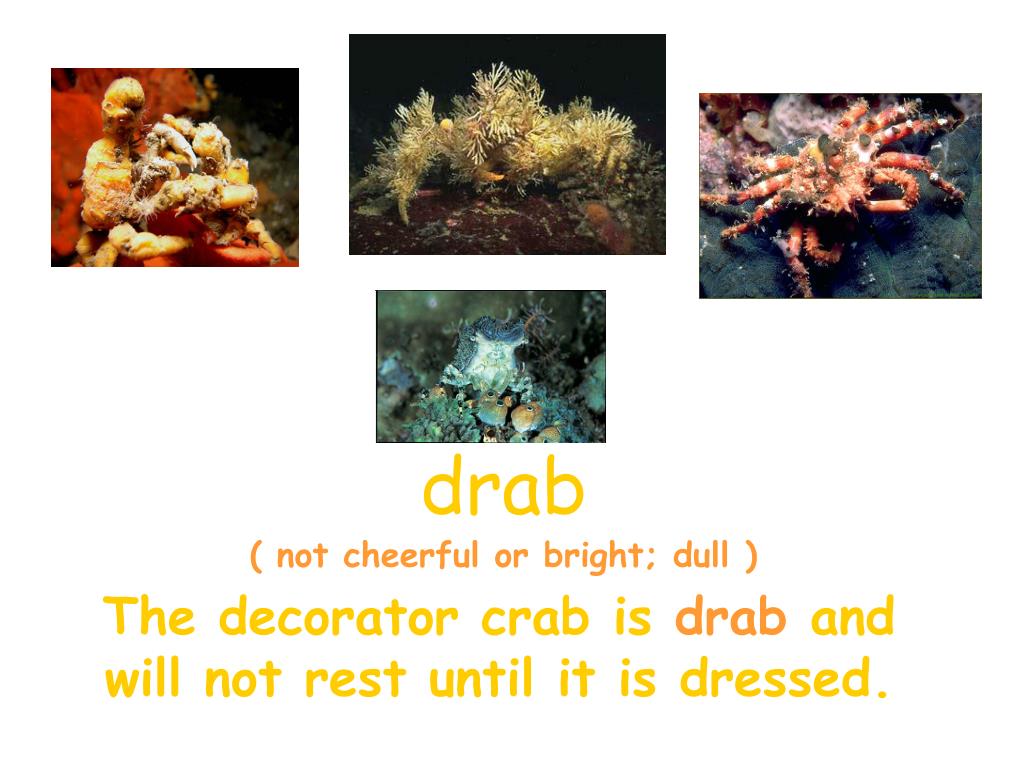 drab

( not cheerful or bright; dull )

The decorator crab is drab and will not rest until it is dressed.